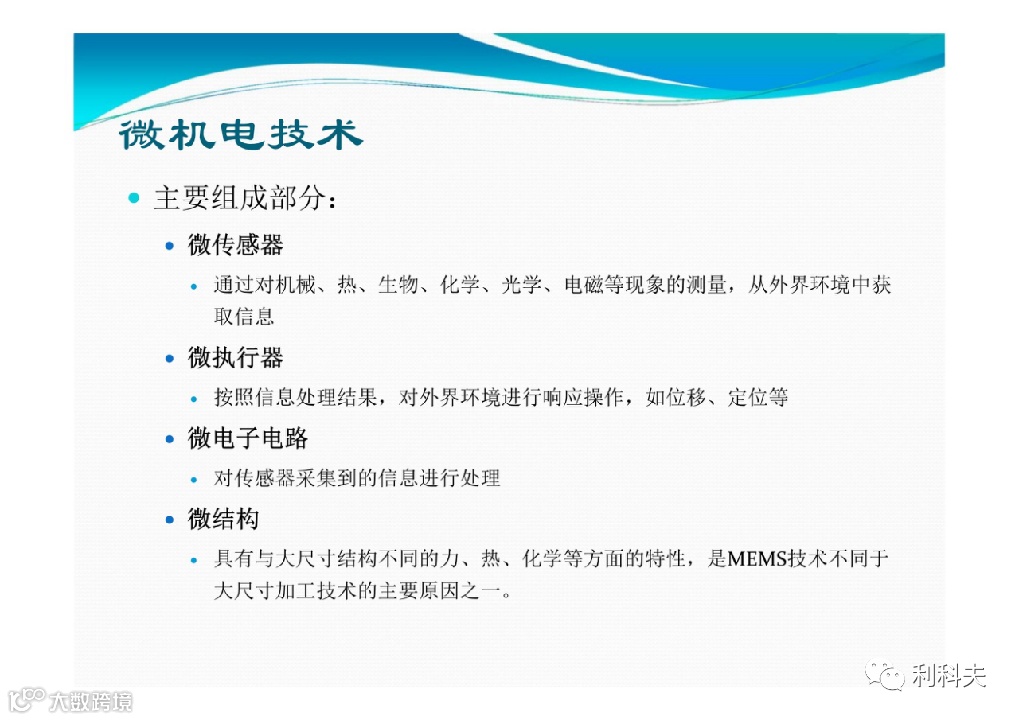 微机电技术

主要组成部分：

微传感器

通过对机械、热、生物、化学、光学、电磁等现象的测量，从外界环境中获取信息

微执行器

按照信息处理结果，对外界环境进行响应操作，如位移、定位等

微电子电路

对传感器采集到的信息进行处理

微结构

具有与大尺寸结构不同的力、热、化学等方面的特性，是MEMS技术不同于大尺寸加工技术的主要原因之一。

利科夫

大数跨境